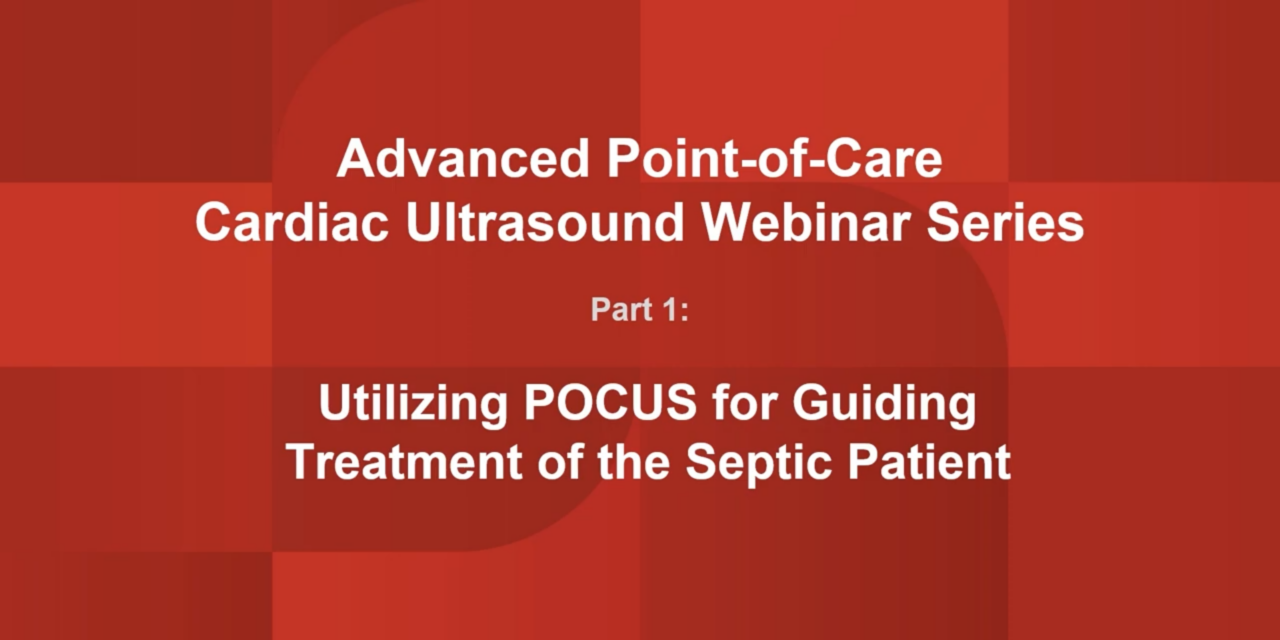 Advanced Point-of-Care Cardiac Ultrasound Webinar Series

Part 1:

Utilizing POCUS for Guiding Treatment of the Septic Patient